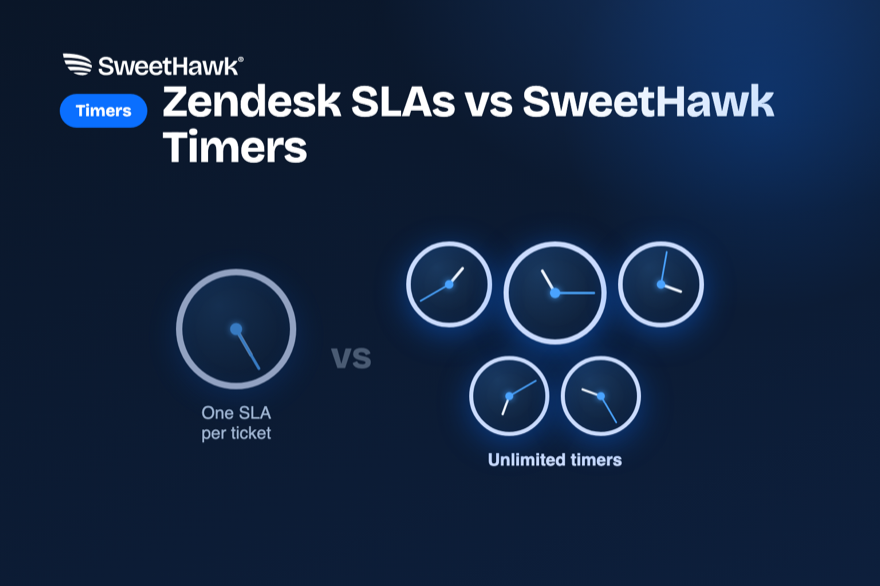 SweetHawk®

Timers

Zendesk SLAs vs SweetHawk Timers

One SLA per ticket

vs

Unlimited timers